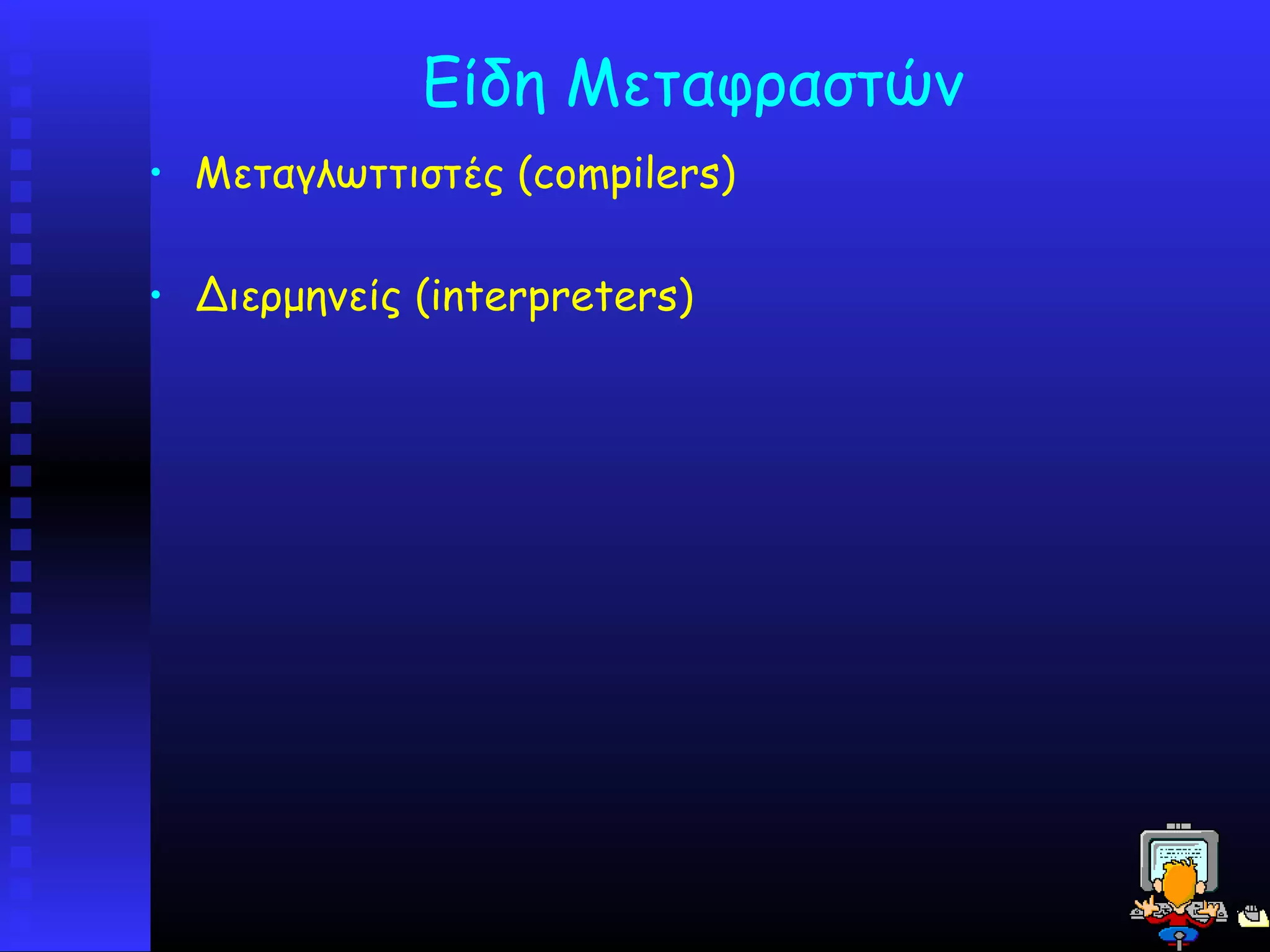 Είδη Μεταφραστών

• Μεταγλωττιστές (compilers)

• Διερμηνείς (interpreters)